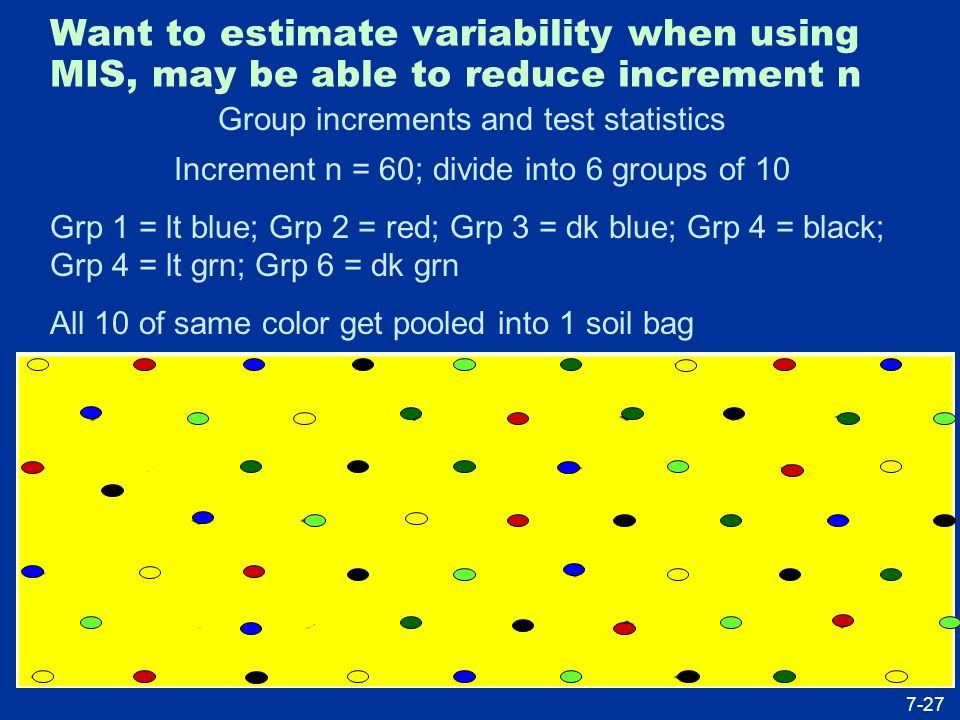 Want to estimate variability when using MIS, may be able to reduce increment n

Group increments and test statistics

Increment n = 60; divide into 6 groups of 10

Grp 1 = lt blue; Grp 2 = red; Grp 3 = dk blue; Grp 4 = black; Grp 4 = lt grn; Grp 6 = dk grn

All 10 of same color get pooled into 1 soil bag

7-27